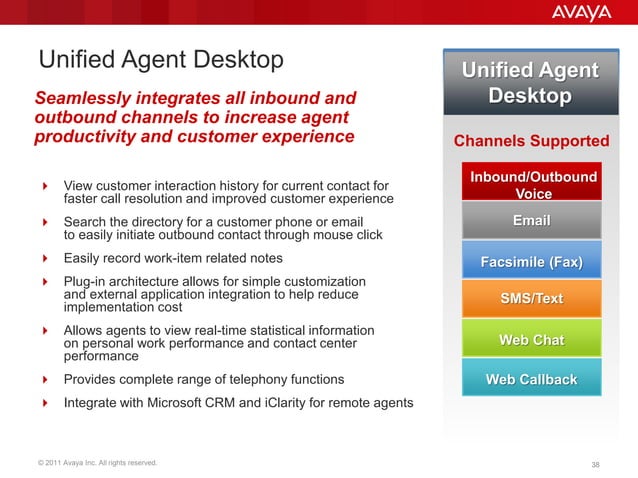 AVAYA

Unified Agent Desktop

Seamlessly integrates all inbound and outbound channels to increase agent productivity and customer experience

View customer interaction history for current contact for faster call resolution and improved customer experience

Search the directory for a customer phone or email to easily initiate outbound contact through mouse click

Easily record work-item related notes

Plug-in architecture allows for simple customization and external application integration to help reduce implementation cost

Allows agents to view real-time statistical information on personal work performance and contact center performance

Provides complete range of telephony functions

Integrate with Microsoft CRM and iClarity for remote agents

Unified Agent Desktop

Channels Supported

Inbound/Outbound Voice

Email

Facsimile (Fax)

SMS/Text

Web Chat

Web Callback

© 2011 Avaya Inc. All rights reserved.

38